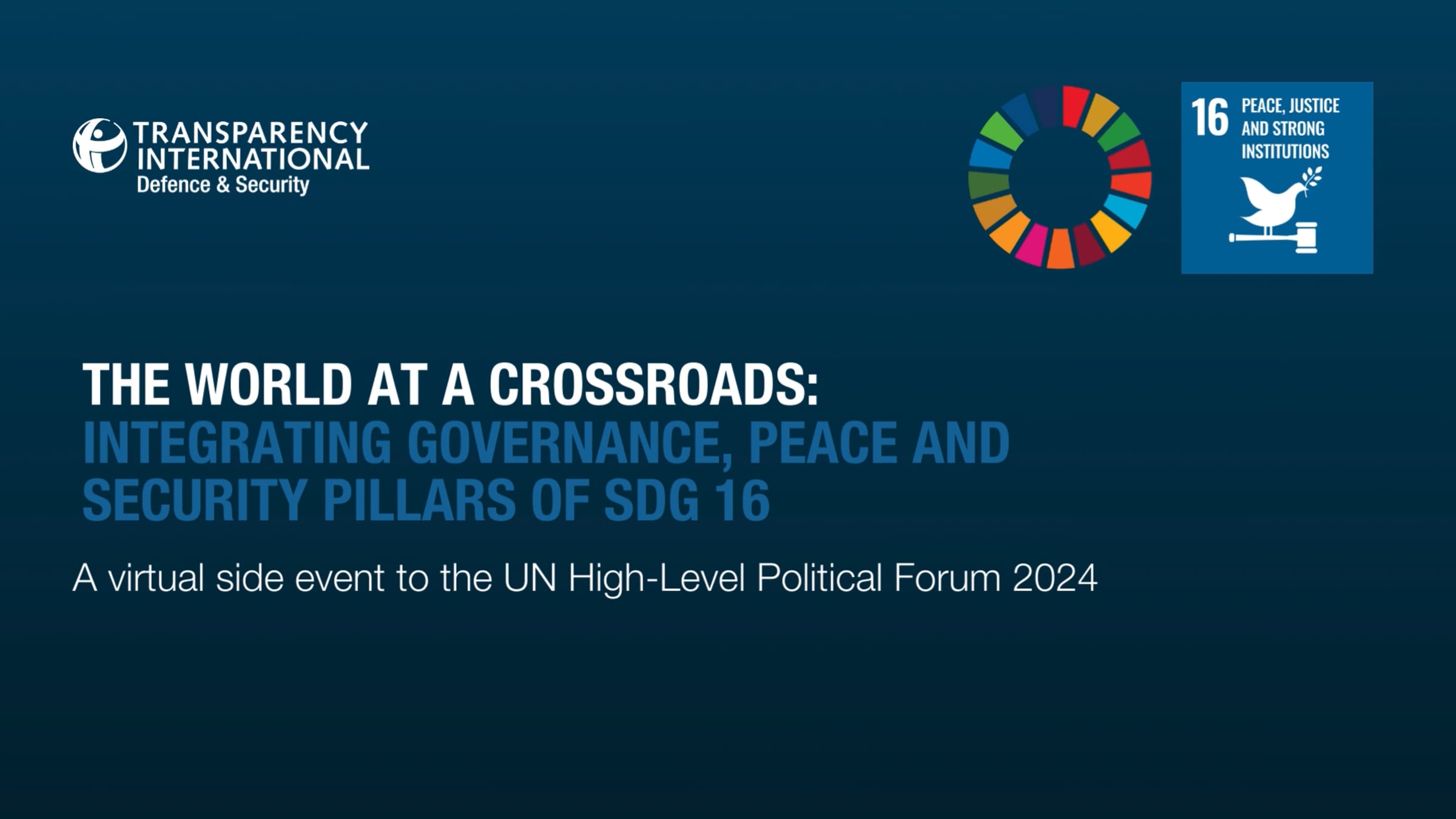 TRANSPARENCY
INTERNATIONAL
Defence & Security

16 PEACE, JUSTICE
AND STRONG
INSTITUTIONS

THE WORLD AT A CROSSROADS:
INTEGRATING GOVERNANCE, PEACE AND SECURITY PILLARS OF SDG 16

A virtual side event to the UN High-Level Political Forum 2024